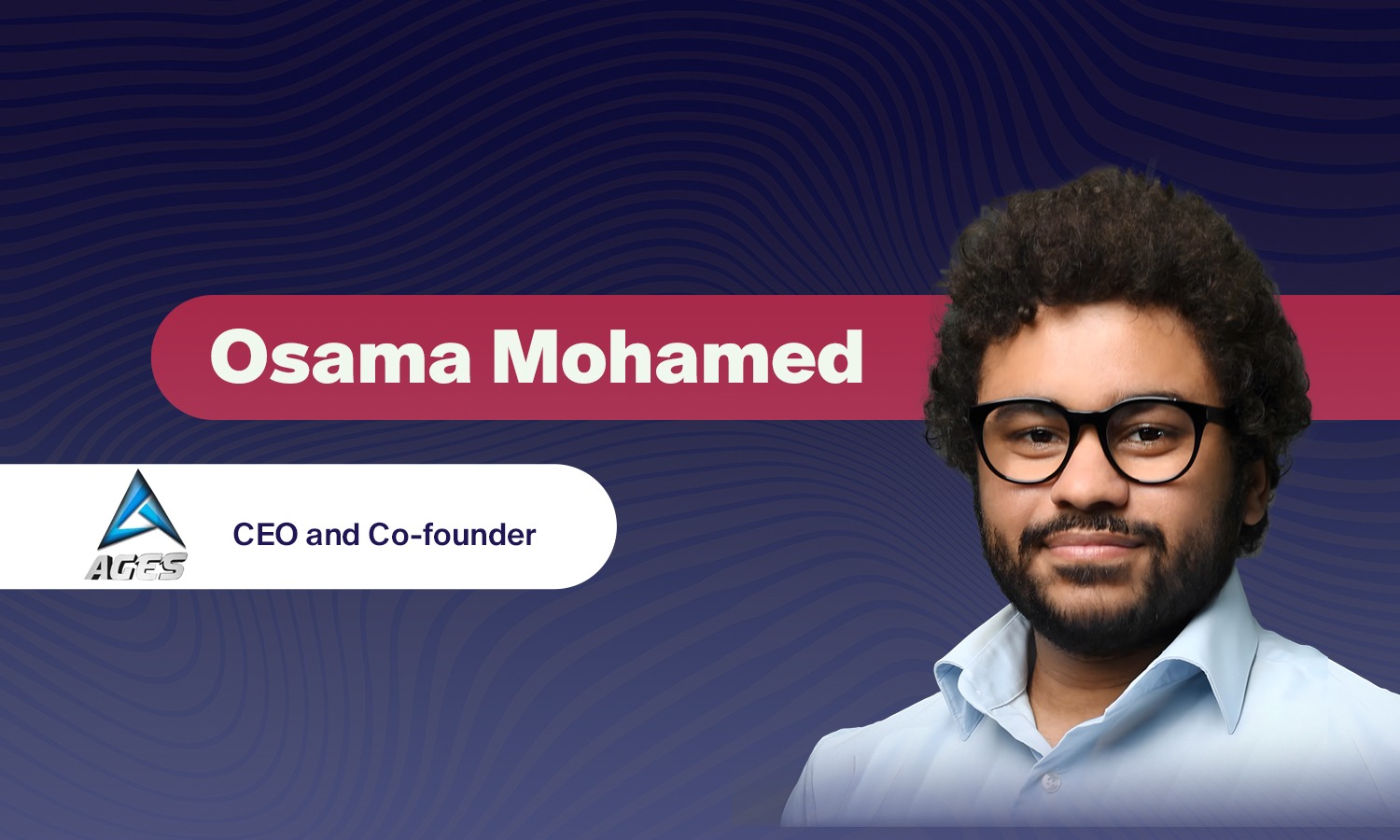 Osama Mohamed

AGES

CEO and Co-founder